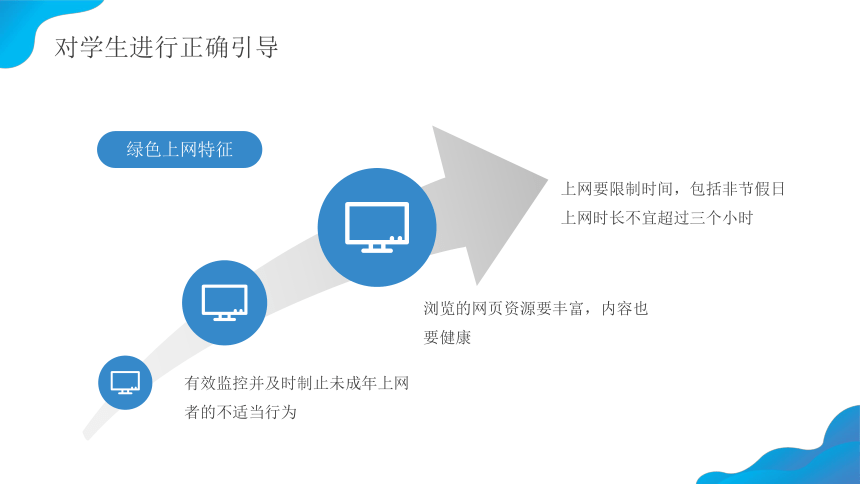 对学生进行正确引导

绿色上网特征

上网要限制时间，包括非节假日上网时长不宜超过三个小时

浏览的网页资源要丰富，内容也要健康

有效监控并及时制止未成年上网者的不适当行为